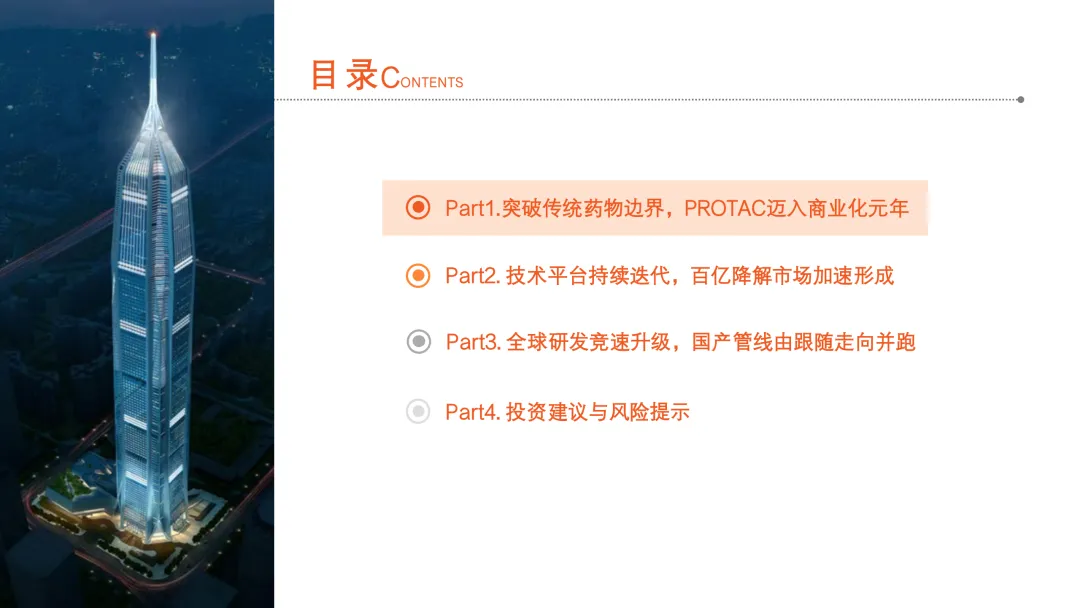 目录CONTENTS

Part1.突破传统药物边界，PROTAC迈入商业化元年

Part2. 技术平台持续迭代，百亿降解市场加速形成

Part3. 全球研发竞速升级，国产管线由跟随走向并跑

Part4. 投资建议与风险提示